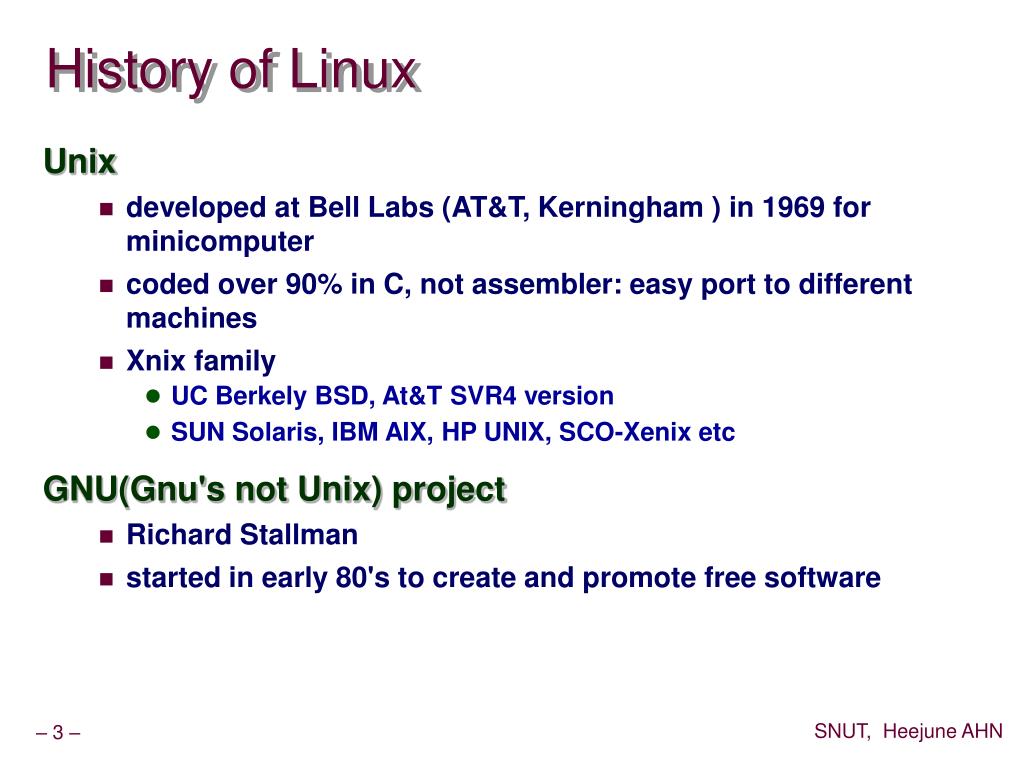 History of Linux

Unix

- developed at Bell Labs (AT&T, Kerningham ) in 1969 for minicomputer
- coded over 90% in C, not assembler: easy port to different machines
- Xnix family
  - UC Berkely BSD, At&T SVR4 version
  - SUN Solaris, IBM AIX, HP UNIX, SCO-Xenix etc

GNU(Gnu's not Unix) project

- Richard Stallman
- started in early 80's to create and promote free software

– 3 –

SNUT, Heejune AHN